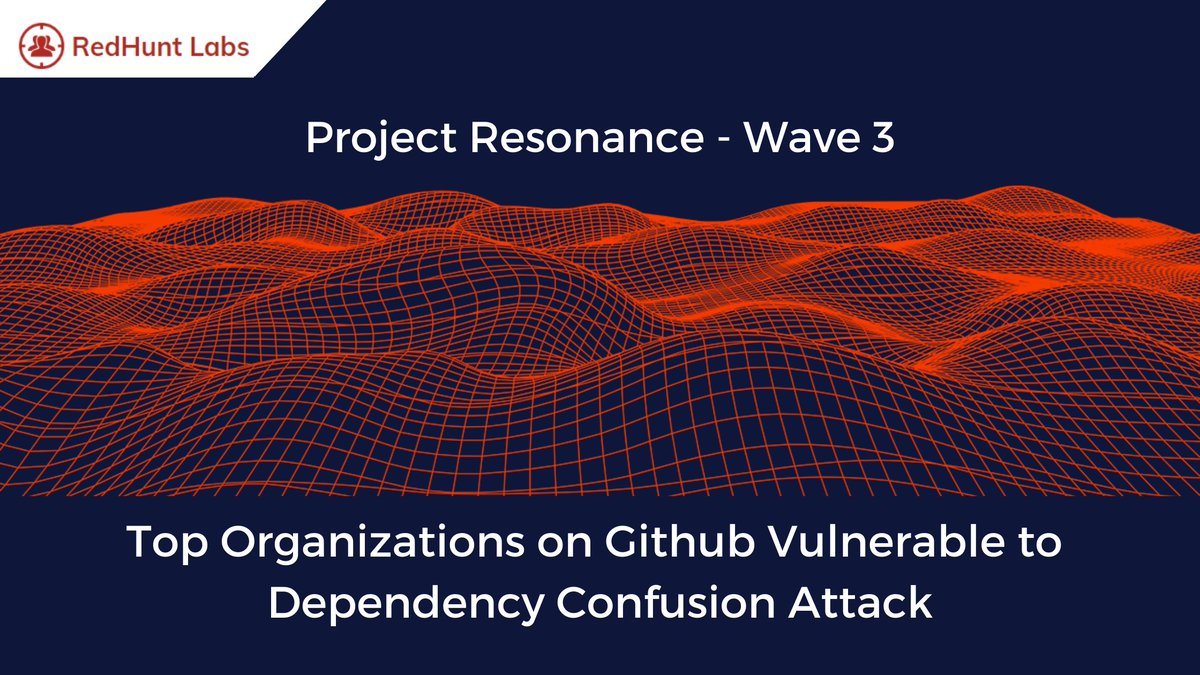 RedHunt Labs

Project Resonance - Wave 3

Top Organizations on Github Vulnerable to Dependency Confusion Attack